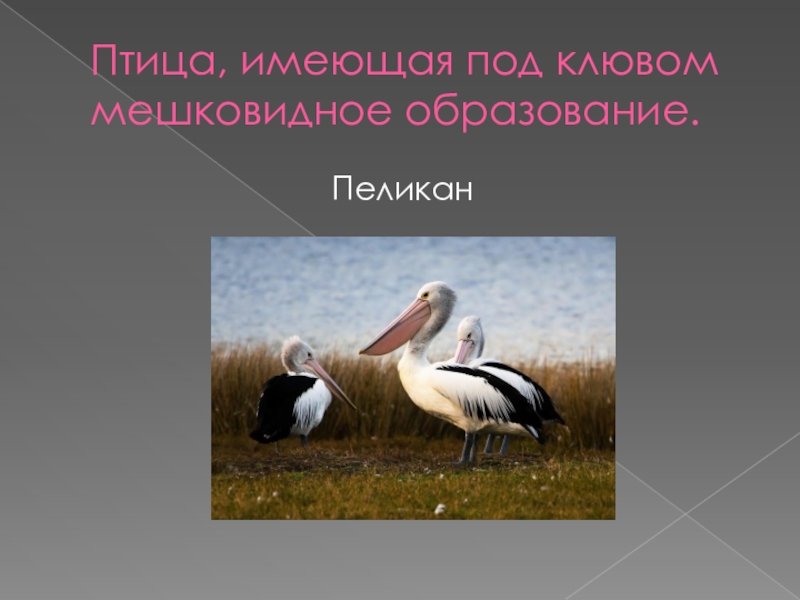 Птица, имеющая под клювом мешковидное образование.

Пеликан